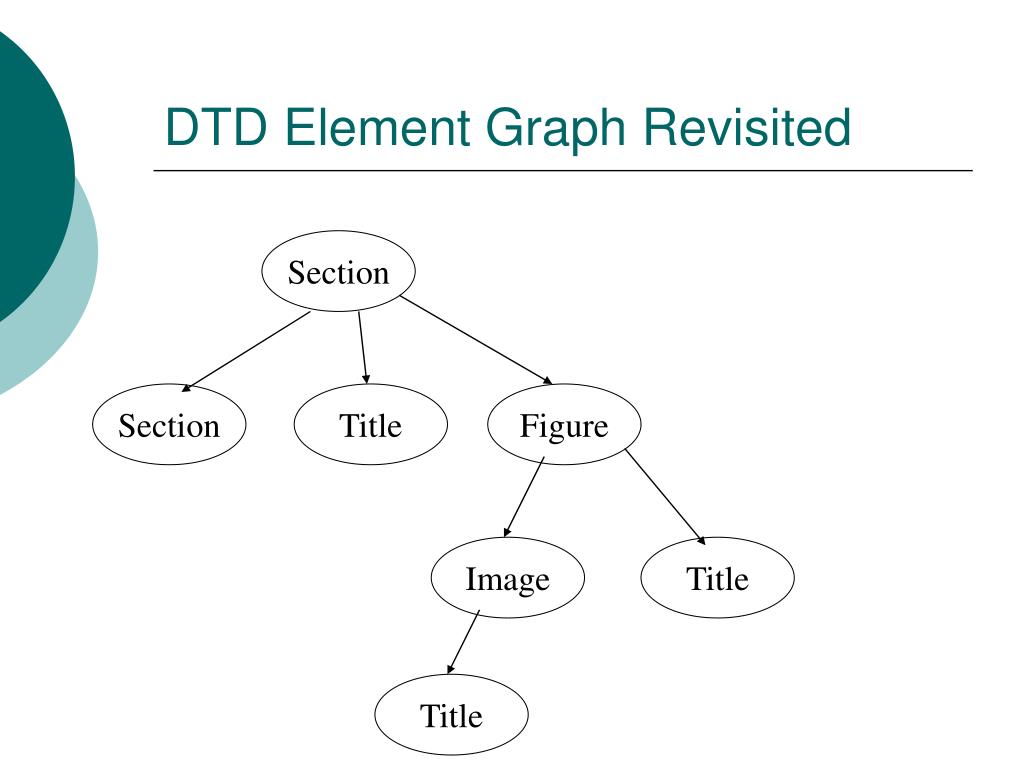 DTD Element Graph Revisited

Section

Section

Title

Figure

Image

Title

Title